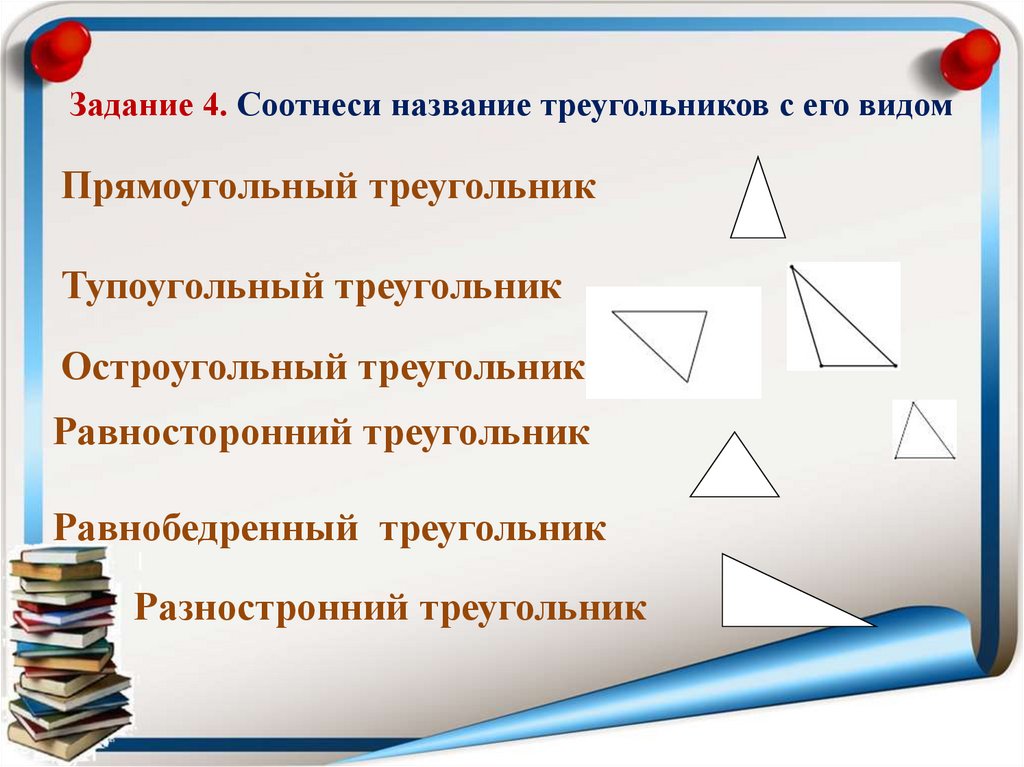 Задание 4. Соотнеси название треугольников с его видом

Прямоугольный треугольник

Тупоугольный треугольник

Остроугольный треугольник

Равносторонний треугольник

Равнобедренный треугольник

Разностронний треугольник